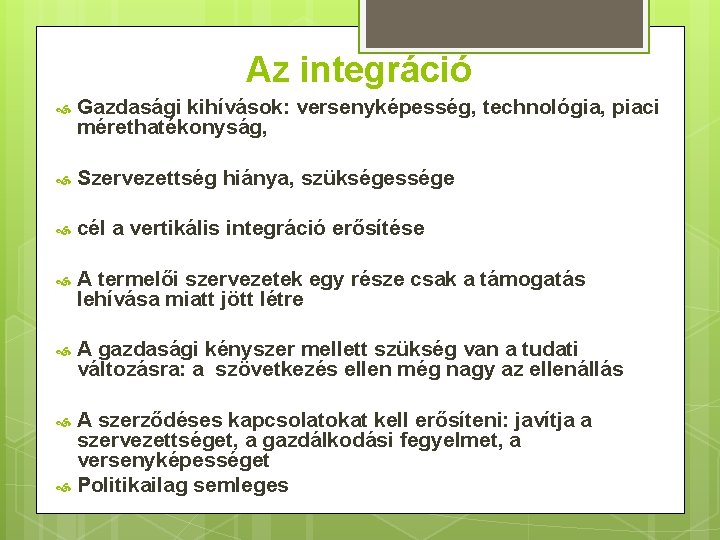 Az integráció

Gazdasági kihívások: versenyképesség, technológia, piaci mérethatékonyság,

Szervezettség hiánya, szükségessége

cél a vertikális integráció erősítése

A termelői szervezetek egy része csak a támogatás lehívása miatt jött létre

A gazdasági kényszer mellett szükség van a tudati változásra: a szövetkezés ellen még nagy az ellenállás

A szerződéses kapcsolatokat kell erősíteni: javítja a szervezettséget, a gazdálkodási fegyelmet, a versenyképességet

Politikailag semleges